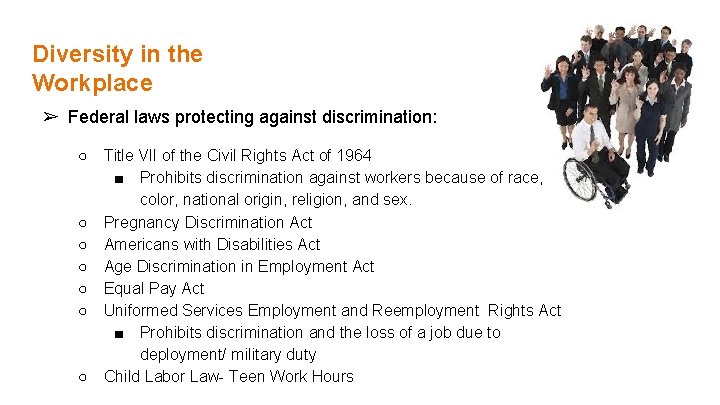 Diversity in the Workplace

➢ Federal laws protecting against discrimination:

○ Title VII of the Civil Rights Act of 1964
■ Prohibits discrimination against workers because of race, color, national origin, religion, and sex.
○ Pregnancy Discrimination Act
○ Americans with Disabilities Act
○ Age Discrimination in Employment Act
○ Equal Pay Act
○ Uniformed Services Employment and Reemployment Rights Act
■ Prohibits discrimination and the loss of a job due to deployment/ military duty
○ Child Labor Law- Teen Work Hours